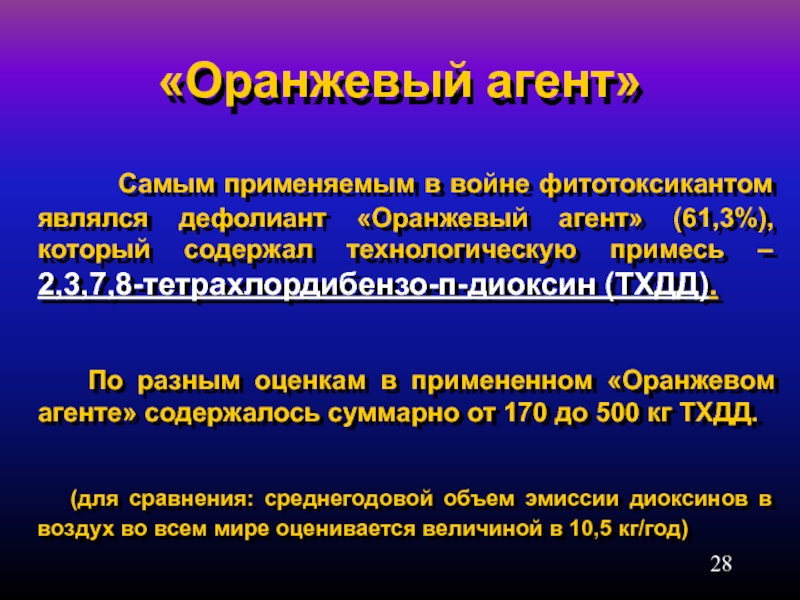 «Оранжевый агент»

Самым применяемым в войне фитотоксикантом являлся дефолиант «Оранжевый агент» (61,3%), который содержал технологическую примесь – 2,3,7,8-тетрахлордибензо-п-диоксин (ТХДД).

По разным оценкам в примененном «Оранжевом агенте» содержалось суммарно от 170 до 500 кг ТХДД.

(для сравнения: среднегодовой объем эмиссии диоксинов в воздух во всем мире оценивается величиной в 10,5 кг/год)

28